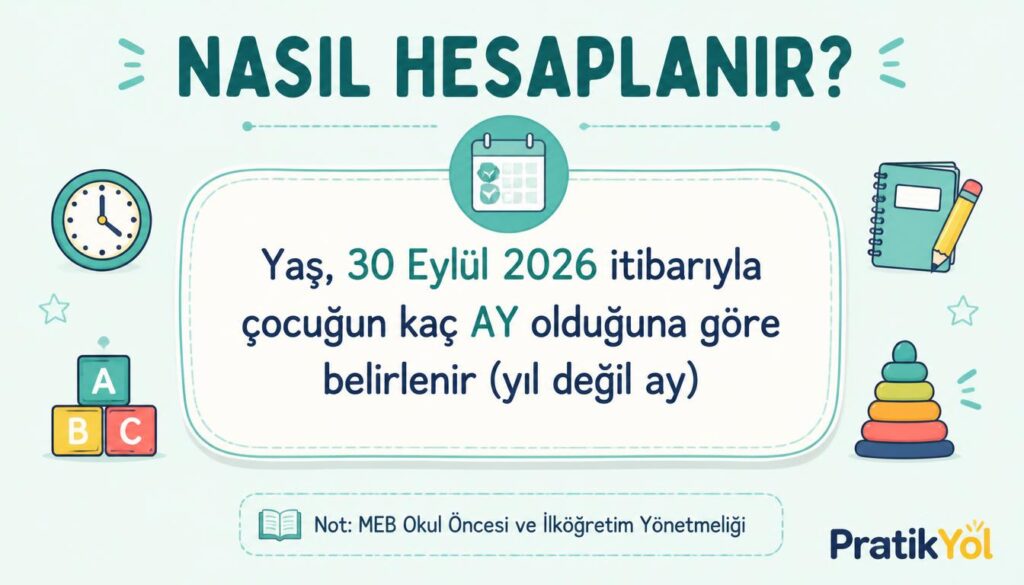 NASIL HESAPLANIR?

Yaş, 30 Eylül 2026 itibarıyla çocuğun kaç AY olduğuna göre belirlenir (yıl değil ay)

A
B C

Not: MEB Okul Öncesi ve İlköğretim Yönetmeliği

PratikYol